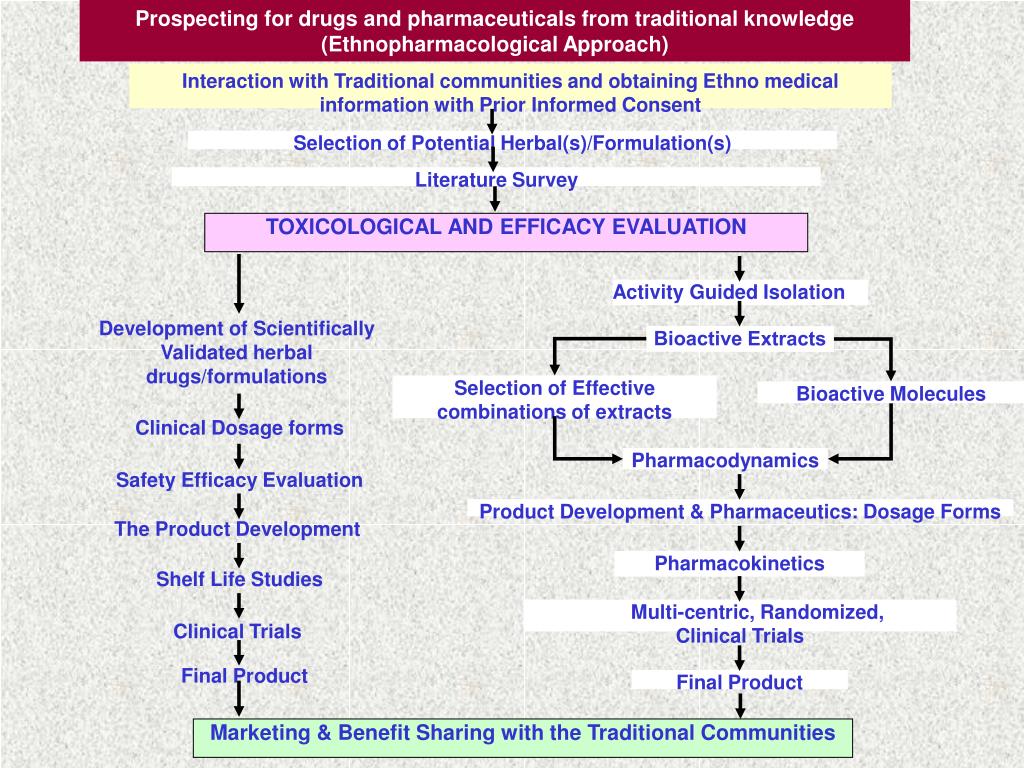 Prospecting for drugs and pharmaceuticals from traditional knowledge (Ethnopharmacological Approach)

Interaction with Traditional communities and obtaining Ethno medical information with Prior Informed Consent

Selection of Potential Herbal(s)/Formulation(s)

Literature Survey

TOXICOLOGICAL AND EFFICACY EVALUATION

Development of Scientifically Validated herbal drugs/formulations

Clinical Dosage forms

Safety Efficacy Evaluation

The Product Development

Shelf Life Studies

Clinical Trials

Final Product

Activity Guided Isolation

Bioactive Extracts

Selection of Effective combinations of extracts

Bioactive Molecules

Pharmacodynamics

Product Development & Pharmaceutics: Dosage Forms

Pharmacokinetics

Multi-centric, Randomized, Clinical Trials

Final Product

Marketing & Benefit Sharing with the Traditional Communities